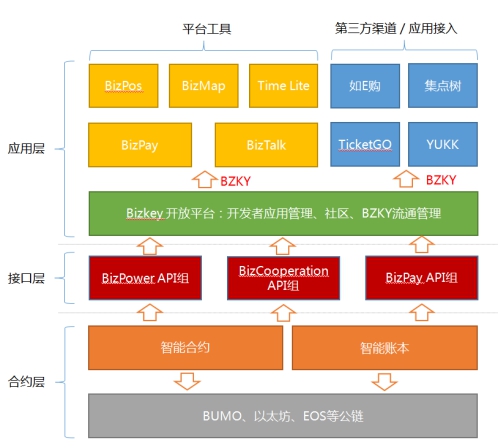 平台工具

第三方渠道 / 应用接入

应用层

BizPos

BizMap

Time Lite

如E购

集点树

BizPay

BizTalk

TicketGO

YUKK

BZKY

BZKY

Bizkey 开放平台：开发者应用管理、社区、BZKY流通管理

接口层

BizPower API组

BizCooperation API组

BizPay API组

合约层

智能合约

智能账本

BUMO、以太坊、EOS等公链